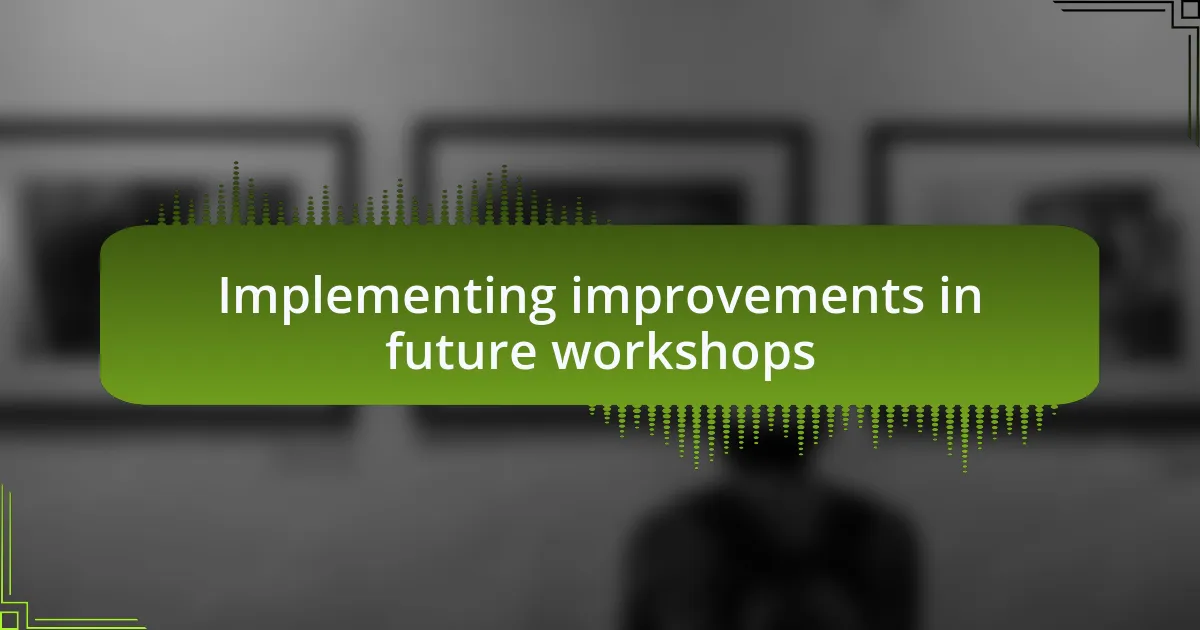 Implementing improvements in future workshops